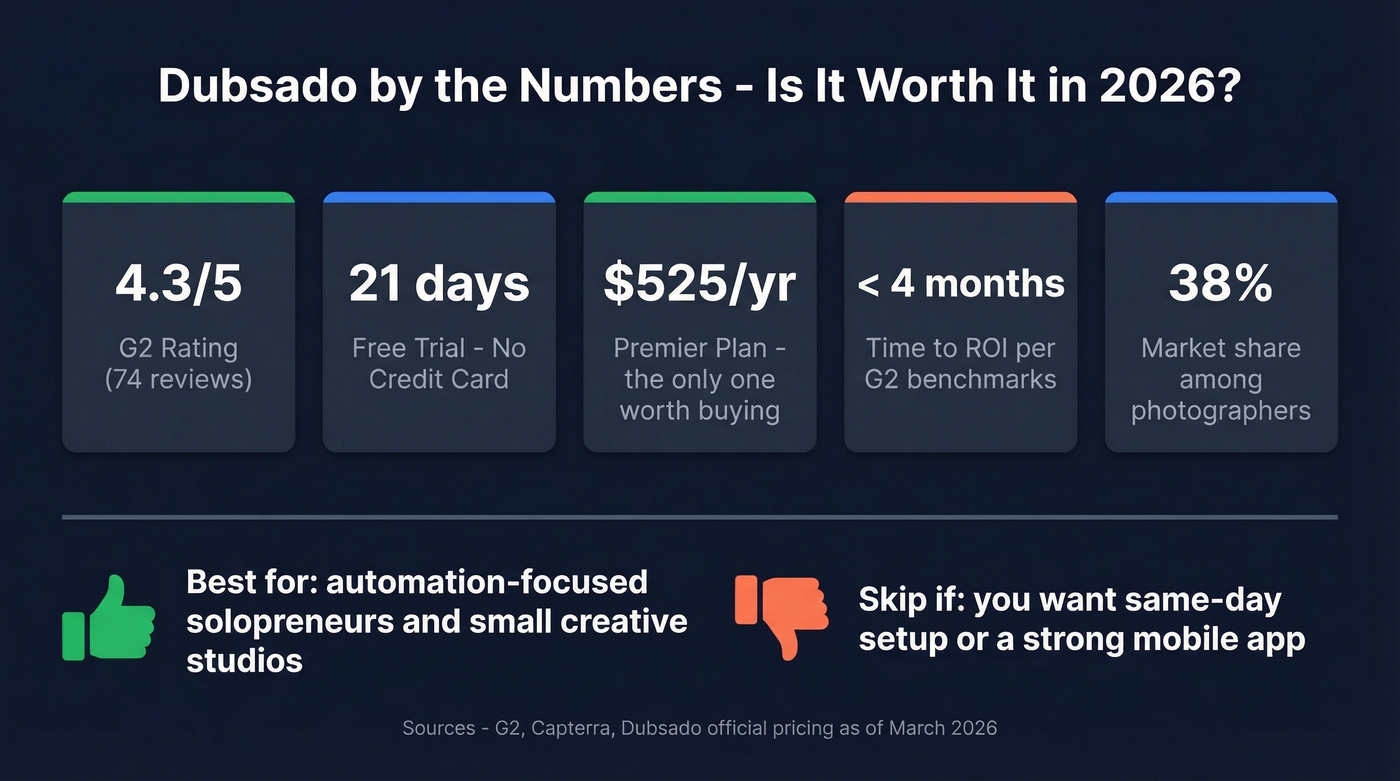 Dubsado by the Numbers - Is It Worth It in 2026?

4.3/5
G2 Rating (74 reviews)

21 days
Free Trial - No Credit Card

$525/yr
Premier Plan - the only one worth buying

< 4 months
Time to ROI per G2 benchmarks

38%
Market share among photographers

Best for: automation-focused solopreneurs and small creative studios

Skip if: you want same-day setup or a strong mobile app

Sources - G2, Capterra, Dubsado official pricing as of March 2026